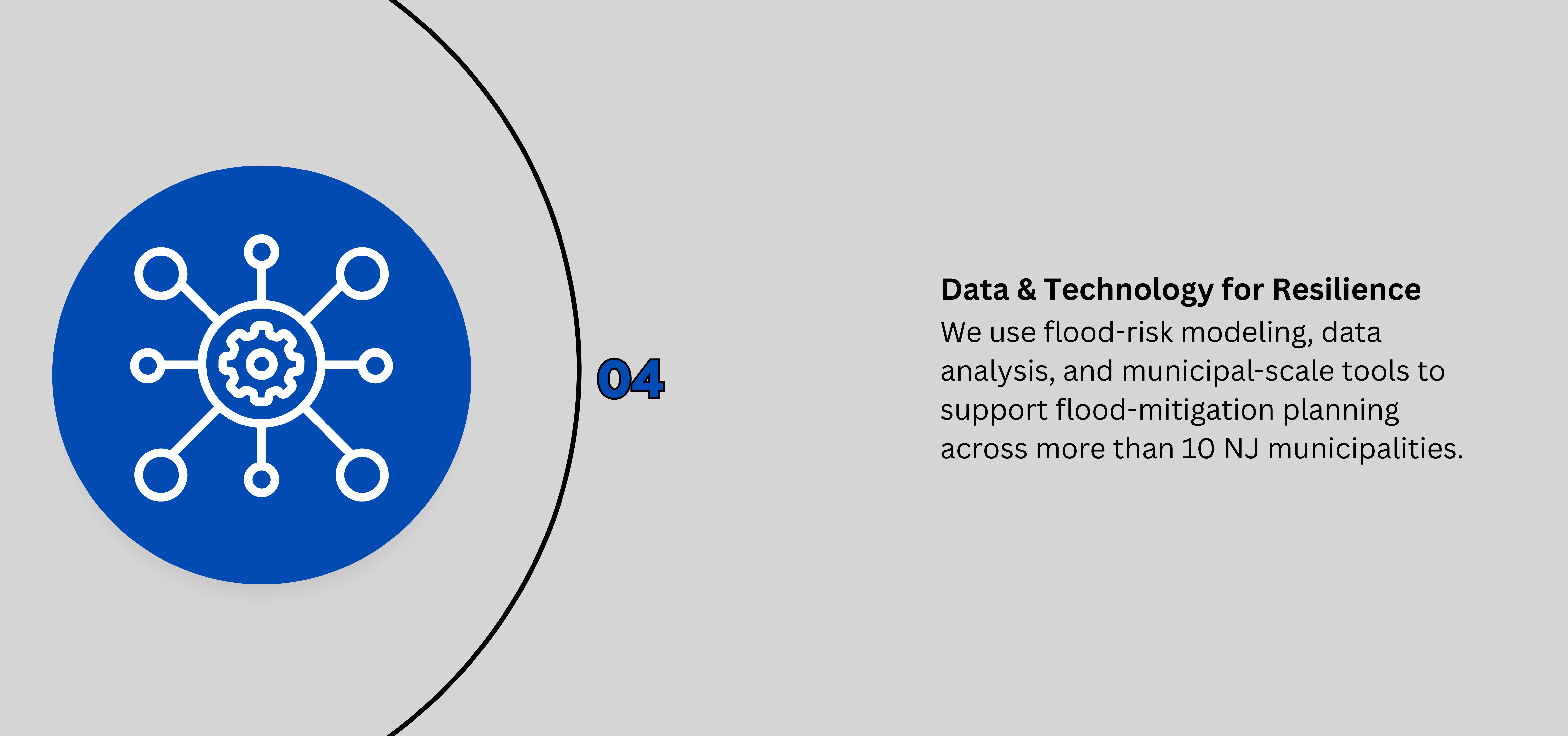 04

Data & Technology for Resilience
We use flood-risk modeling, data analysis, and municipal-scale tools to support flood-mitigation planning across more than 10 NJ municipalities.